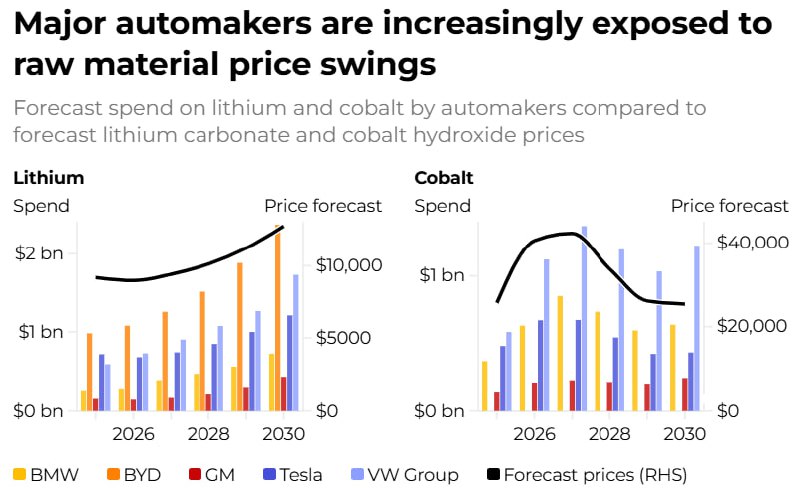 Major automakers are increasingly exposed to raw material price swings

Forecast spend on lithium and cobalt by automakers compared to forecast lithium carbonate and cobalt hydroxide prices

Lithium

Spend

Price forecast

$2 bn

$1 bn

$0 bn

$10,000

$5000

$0

2026

2028

2030

Cobalt

Spend

Price forecast

$1 bn

$0 bn

$40,000

$20,000

$0

2026

2028

2030

BMW BYD GM Tesla VW Group Forecast prices (RHS)